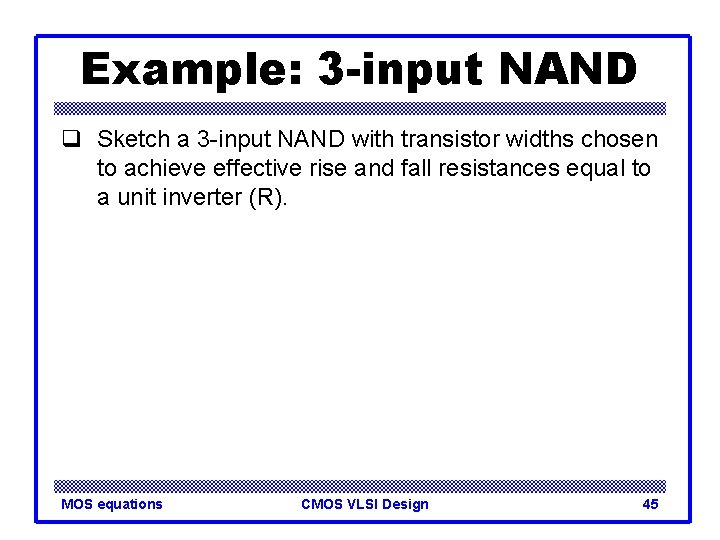 Example: 3-input NAND

❑ Sketch a 3-input NAND with transistor widths chosen to achieve effective rise and fall resistances equal to a unit inverter (R).

MOS equations CMOS VLSI Design 45